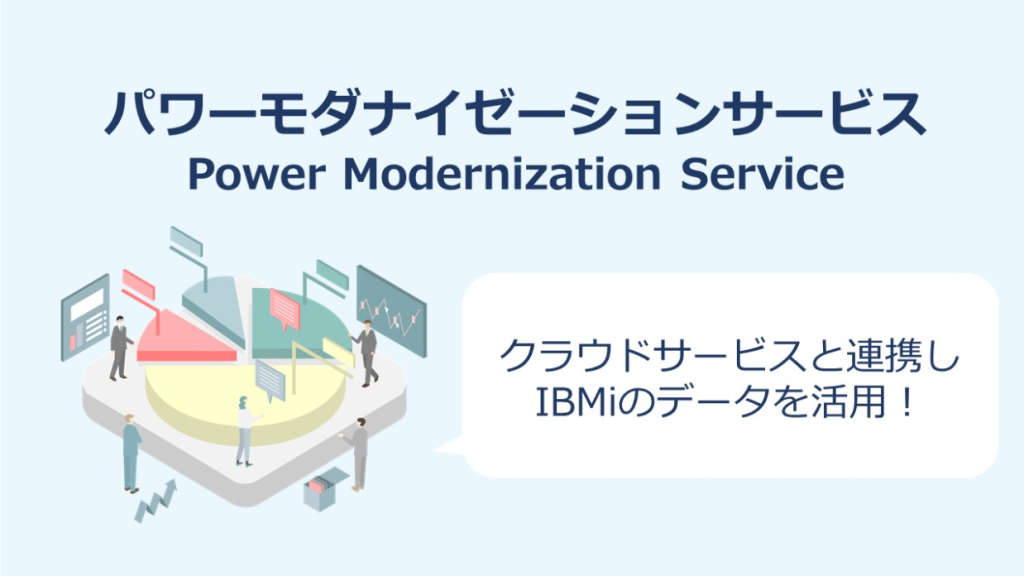 パワーモダナイゼーションサービス
Power Modernization Service

クラウドサービスと連携し
IBMiのデータを活用！